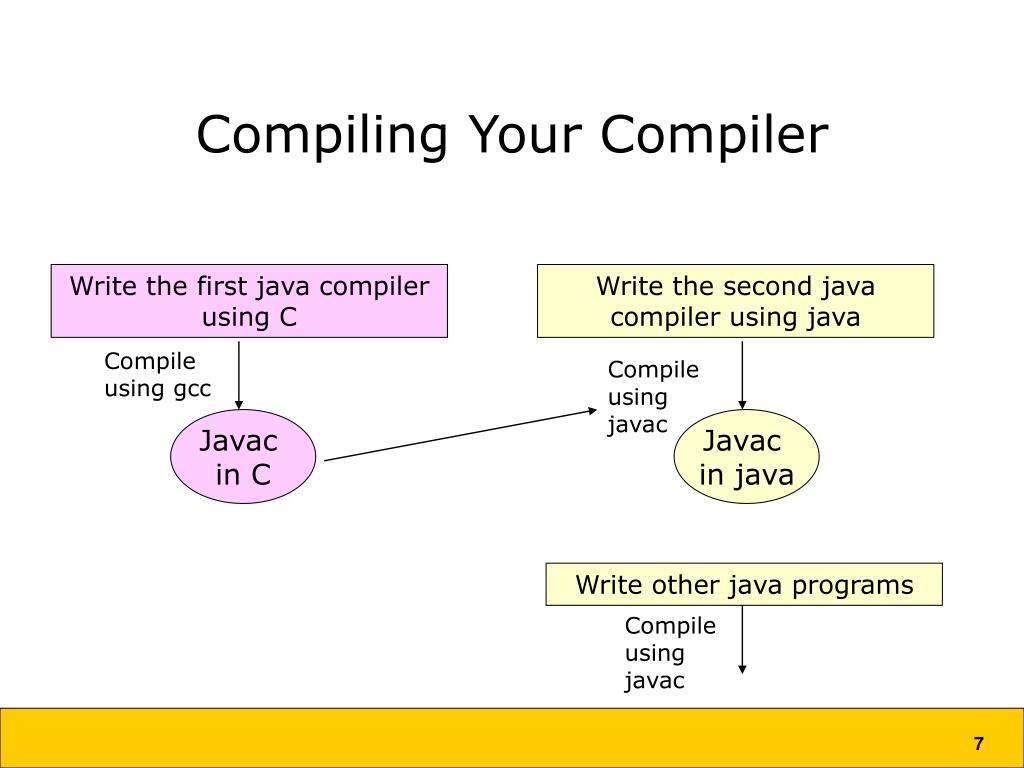 Compiling Your Compiler

Write the first java compiler using C

Compile using gcc

Javac in C

Write the second java compiler using java

Compile using javac

Javac in java

Write other java programs

Compile using javac

7